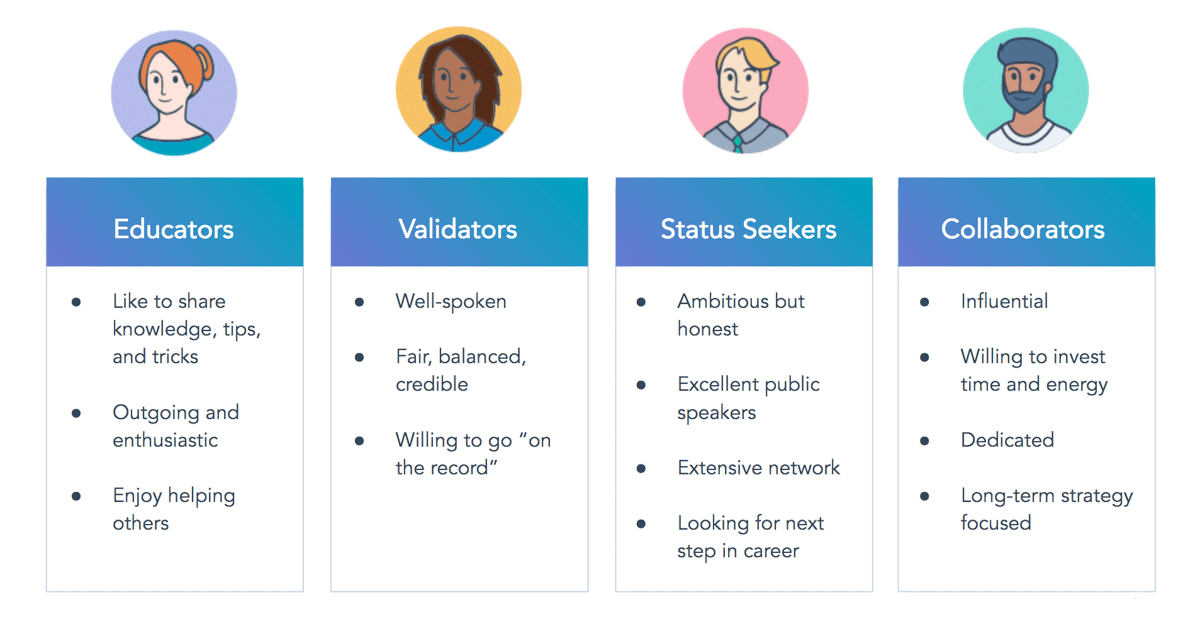 Educators

- Like to share knowledge, tips, and tricks
- Outgoing and enthusiastic
- Enjoy helping others

Validators

- Well-spoken
- Fair, balanced, credible
- Willing to go “on the record”

Status Seekers

- Ambitious but honest
- Excellent public speakers
- Extensive network
- Looking for next step in career

Collaborators

- Influential
- Willing to invest time and energy
- Dedicated
- Long-term strategy focused